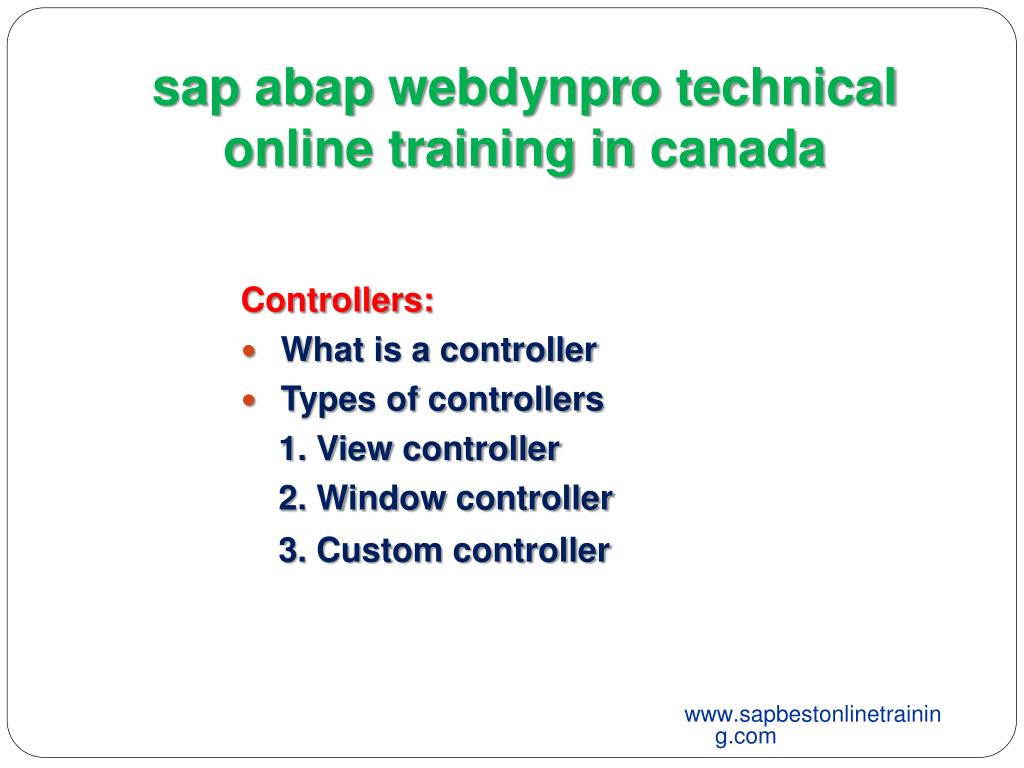 sap abap webdynpro technical online training in canada

Controllers:
• What is a controller
• Types of controllers
1. View controller
2. Window controller
3. Custom controller

www.sapbestonlinetraining.com